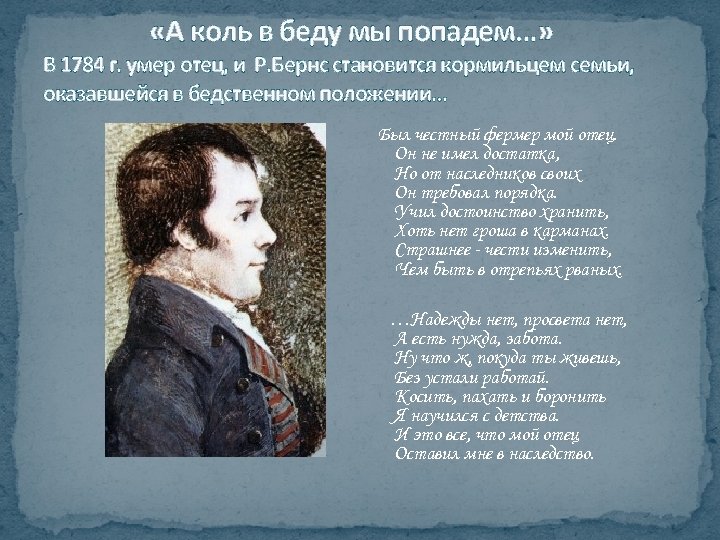 «А коль в беду мы попадем…»

В 1784 г. умер отец, и Р.Бернс становится кормильцем семьи, оказавшейся в бедственном положении…

Был честный фермер мой отец.
Он не имел достатка,
Но от наследников своих
Он требовал порядка.
Учил достоинство хранить,
Хоть нет гроша в карманах.
Страшнее - чести изменить,
Чем быть в отрепьях рваных.

…Надежды нет, просвета нет,
А есть нужда, забота.
Ну что ж, покуда ты живешь,
Без устали работай.
Косить, пахать и боронить
Я научился с детства.
И это все, что мой отец
Оставил мне в наследство.